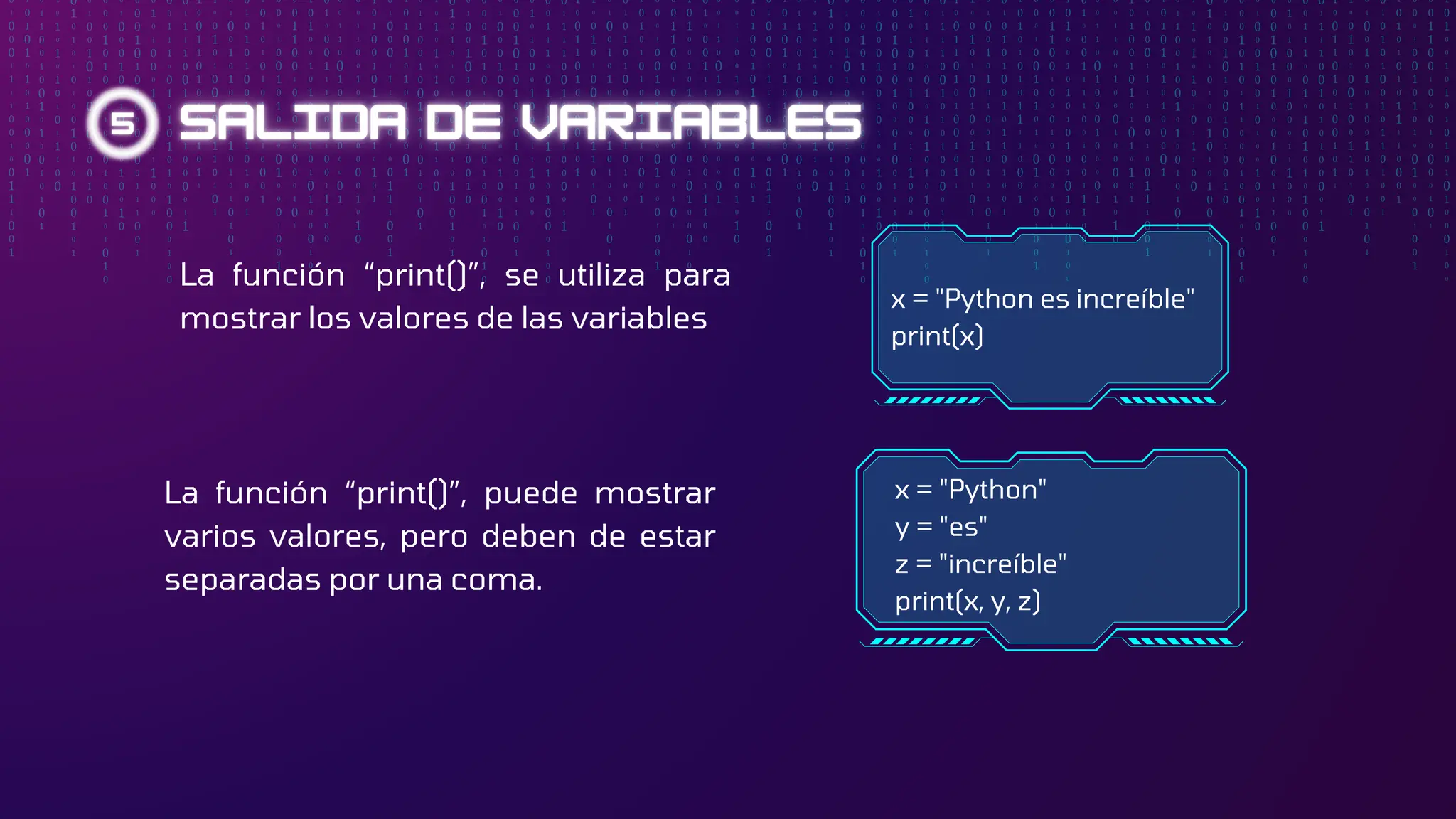 5 SALIDA DE VARIABLES

La función “print()”, se utiliza para mostrar los valores de las variables

x = "Python es increíble"
print(x)

La función “print()”, puede mostrar varios valores, pero deben de estar separadas por una coma.

x = "Python"
y = "es"
z = "increíble"
print(x, y, z)